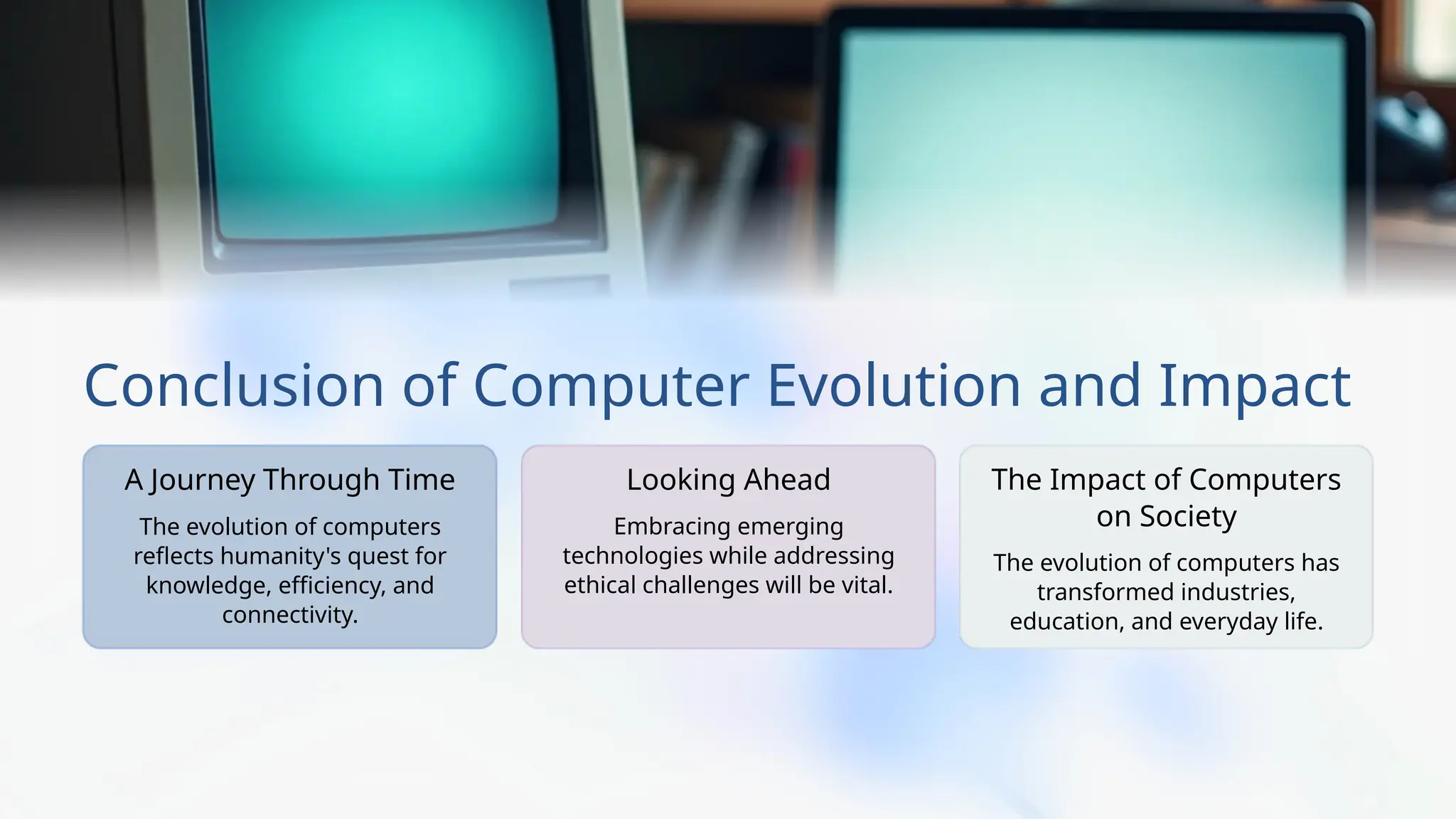 Conclusion of Computer Evolution and Impact

A Journey Through Time

The evolution of computers reflects humanity's quest for knowledge, efficiency, and connectivity.

Looking Ahead

Embracing emerging technologies while addressing ethical challenges will be vital.

The Impact of Computers on Society

The evolution of computers has transformed industries, education, and everyday life.